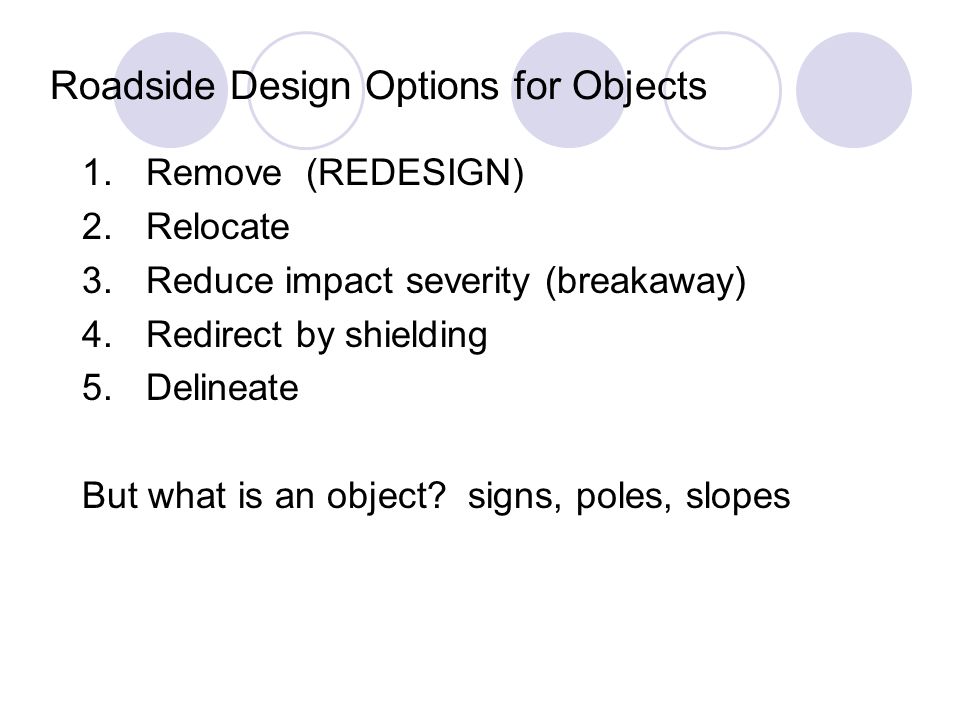 Roadside Design Options for Objects

1. Remove (REDESIGN)
2. Relocate
3. Reduce impact severity (breakaway)
4. Redirect by shielding
5. Delineate

But what is an object? signs, poles, slopes